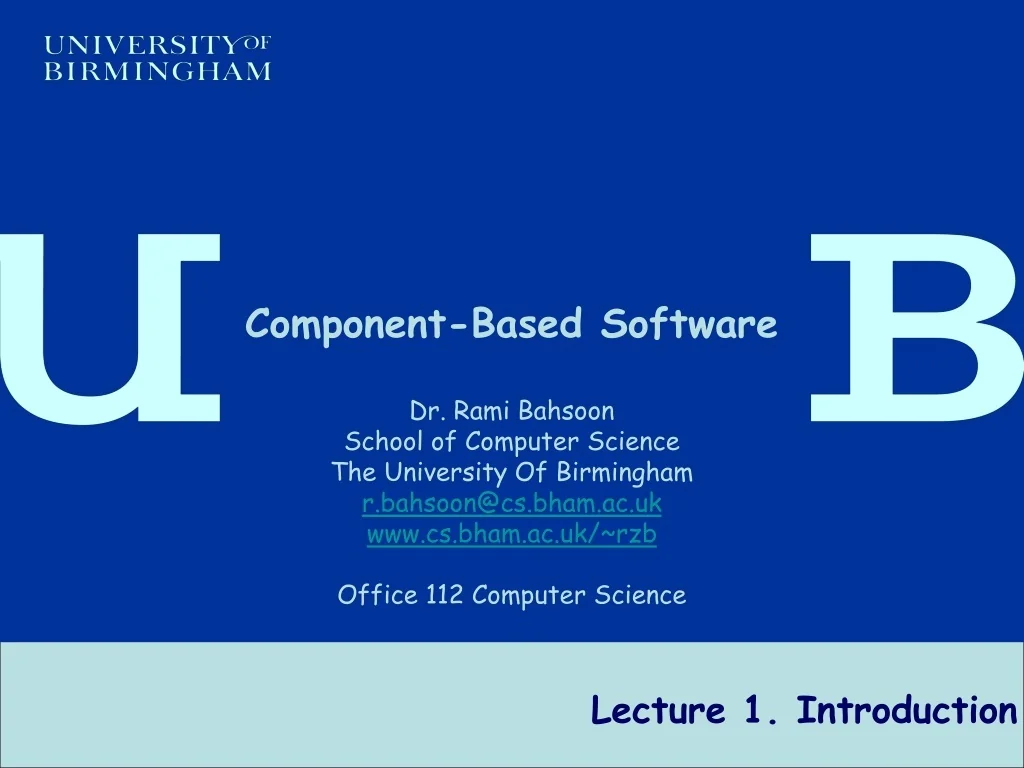 UNIVERSITY OF BIRMINGHAM

U B

Component-Based Software

Dr. Rami Bahsoon
School of Computer Science
The University Of Birmingham
r.bahsoon@cs.bham.ac.uk
www.cs.bham.ac.uk/~rzb

Office 112 Computer Science

Lecture 1. Introduction